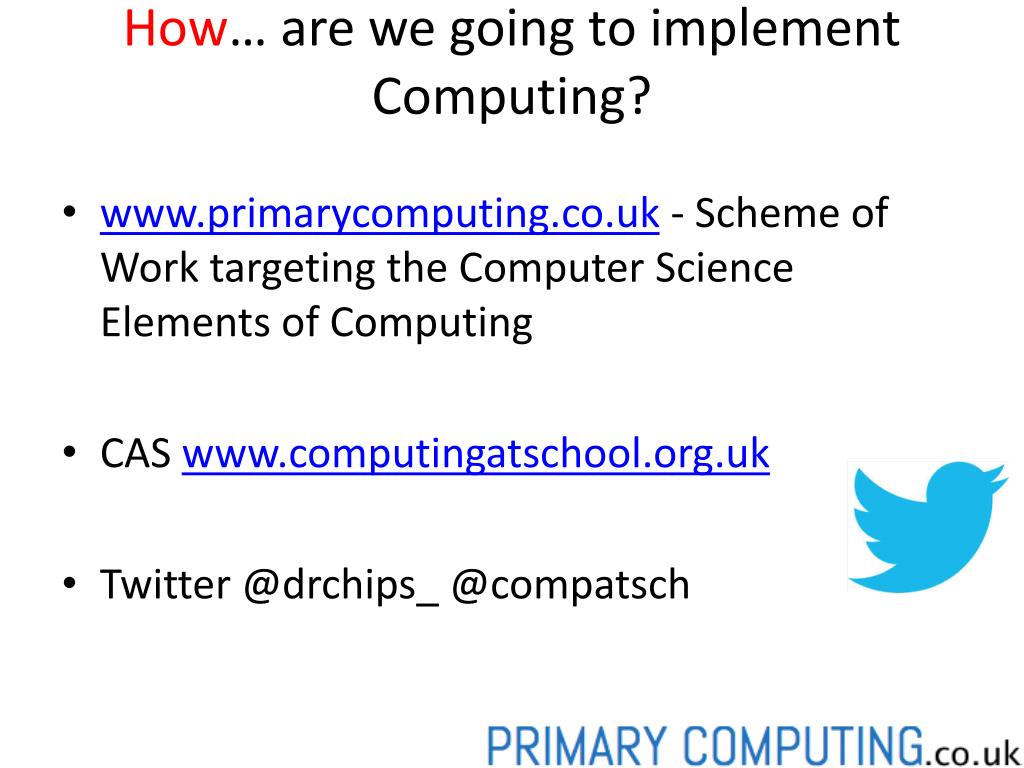 How… are we going to implement Computing?

• www.primarycomputing.co.uk - Scheme of Work targeting the Computer Science Elements of Computing

• CAS www.computingatschool.org.uk

• Twitter @drchips_ @compatsch

PRIMARY COMPUTING.co.uk